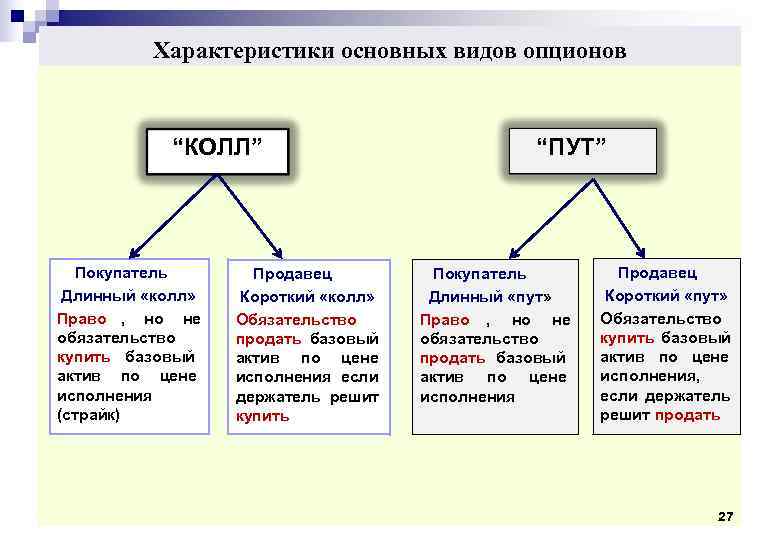 Характеристики основных видов опционов

“КОЛЛ”

“ПУТ”

Покупатель
Длинный «колл»
Право , но не обязательство купить базовый актив по цене исполнения (страйк)

Продавец
Короткий «колл»
Обязательство продать базовый актив по цене исполнения если держатель решит купить

Покупатель
Длинный «пут»
Право , но не обязательство продать базовый актив по цене исполнения

Продавец
Короткий «пут»
Обязательство купить базовый актив по цене исполнения, если держатель решит продать

27